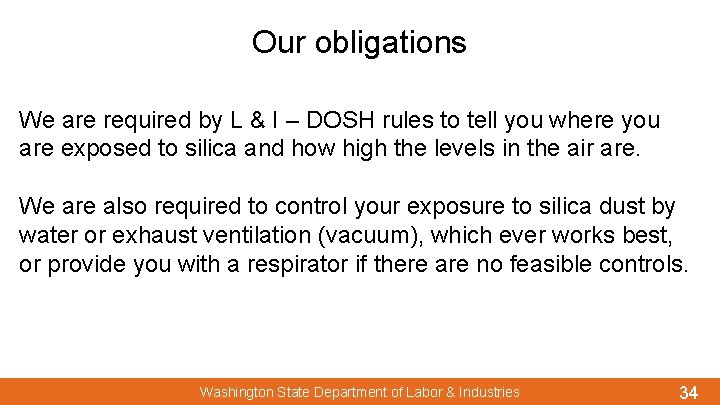 Our obligations

We are required by L & I – DOSH rules to tell you where you are exposed to silica and how high the levels in the air are.

We are also required to control your exposure to silica dust by water or exhaust ventilation (vacuum), which ever works best, or provide you with a respirator if there are no feasible controls.

Washington State Department of Labor & Industries

34